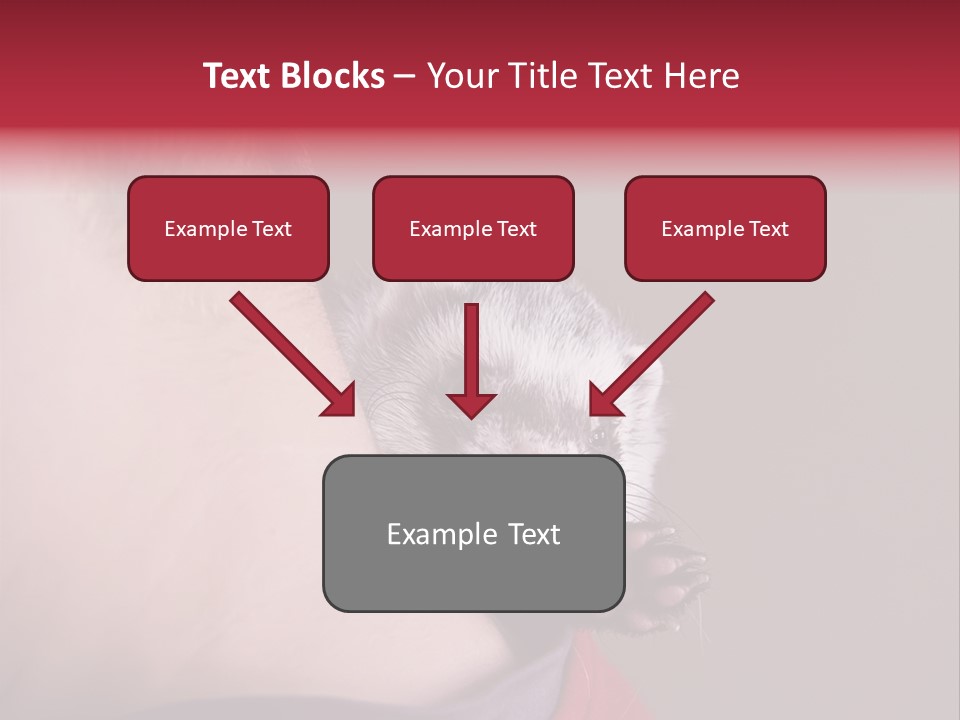 Text Blocks – Your Title Text Here

Example Text

Example Text

Example Text

Example Text